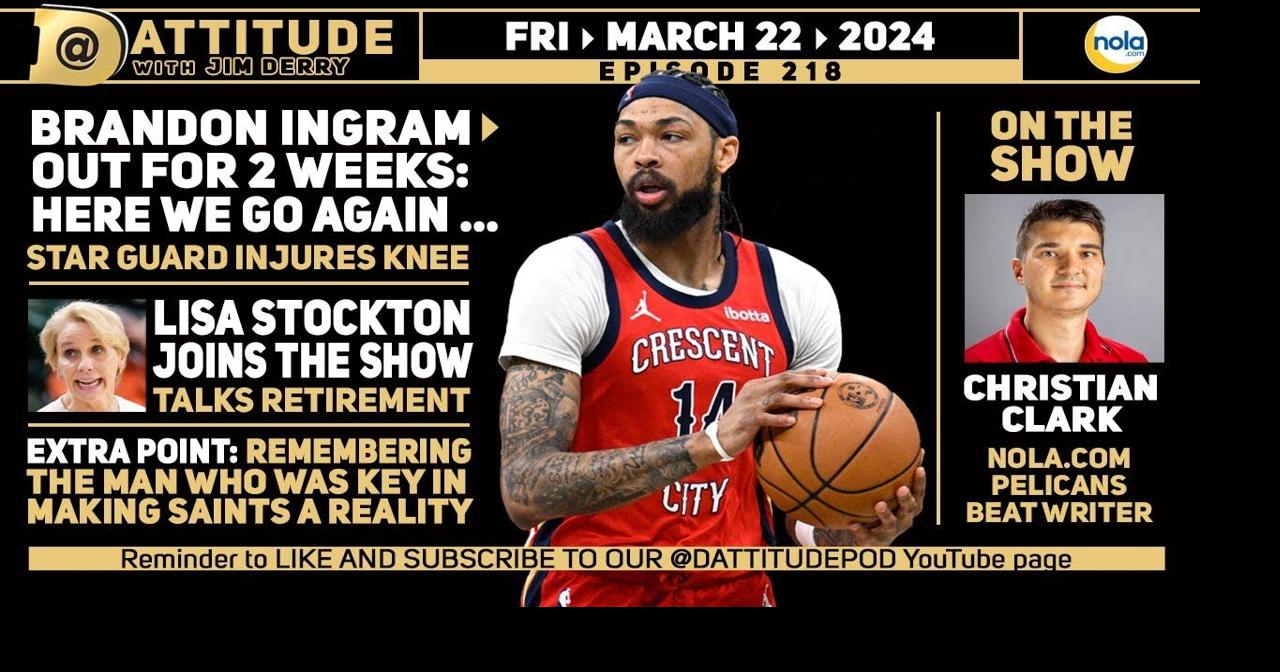 D@ATTITUDE WITH JIM DERRY

FRI ▸ MARCH 22 ▸ 2024

EPISODE 218

nola.com

BRANDON INGRAM ▸ OUT FOR 2 WEEKS: HERE WE GO AGAIN ...

STAR GUARD INJURES KNEE

LISA STOCKTON JOINS THE SHOW

TALKS RETIREMENT

EXTRA POINT: REMEMBERING THE MAN WHO WAS KEY IN MAKING SAINTS A REALITY

ibotta

CRESCENT

14

CITY

ON THE SHOW

CHRISTIAN CLARK

NOLA.COM PELICANS BEAT WRITER

Reminder to LIKE AND SUBSCRIBE TO OUR @DATTITUDEPOD YouTube page